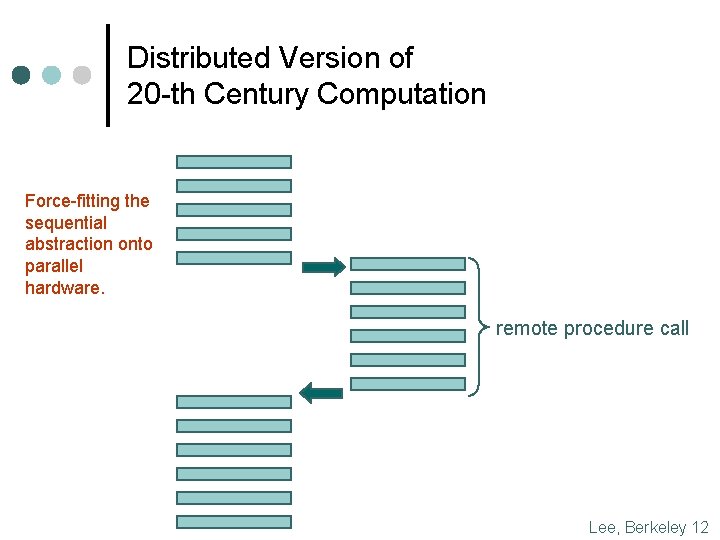 Distributed Version of
20-th Century Computation

Force-fitting the sequential abstraction onto parallel hardware.

remote procedure call

Lee, Berkeley 12